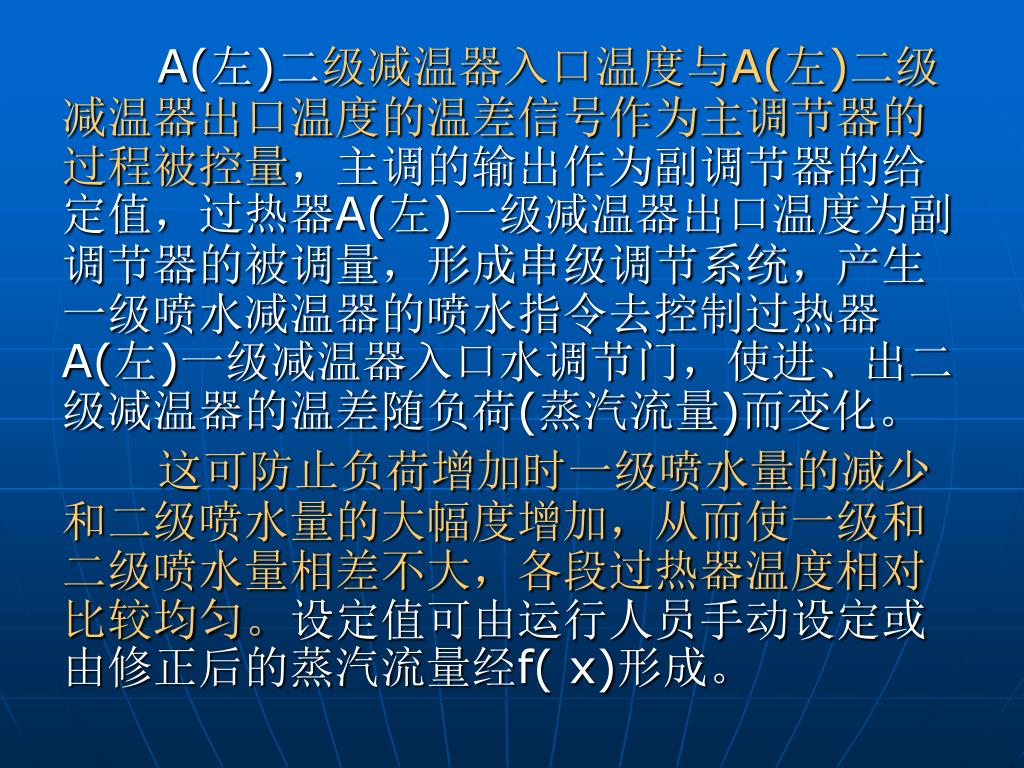 A(左)二级减温器入口温度与A(左)二级减温器出口温度的温差信号作为主调节器的过程被控量，主调的输出作为副调节器的给定值，过热器A(左)一级减温器出口温度为副调节器的被调量，形成串级调节系统，产生一级喷水减温器的喷水指令去控制过热器A(左)一级减温器入口水调节门，使进、出二级减温器的温差随负荷(蒸汽流量)而变化。

这可防止负荷增加时一级喷水量的减少和二级喷水量的大幅度增加，从而使一级和二级喷水量相差不大，各段过热器温度相对比较均匀。设定值可由运行人员手动设定或由修正后的蒸汽流量经f( x)形成。